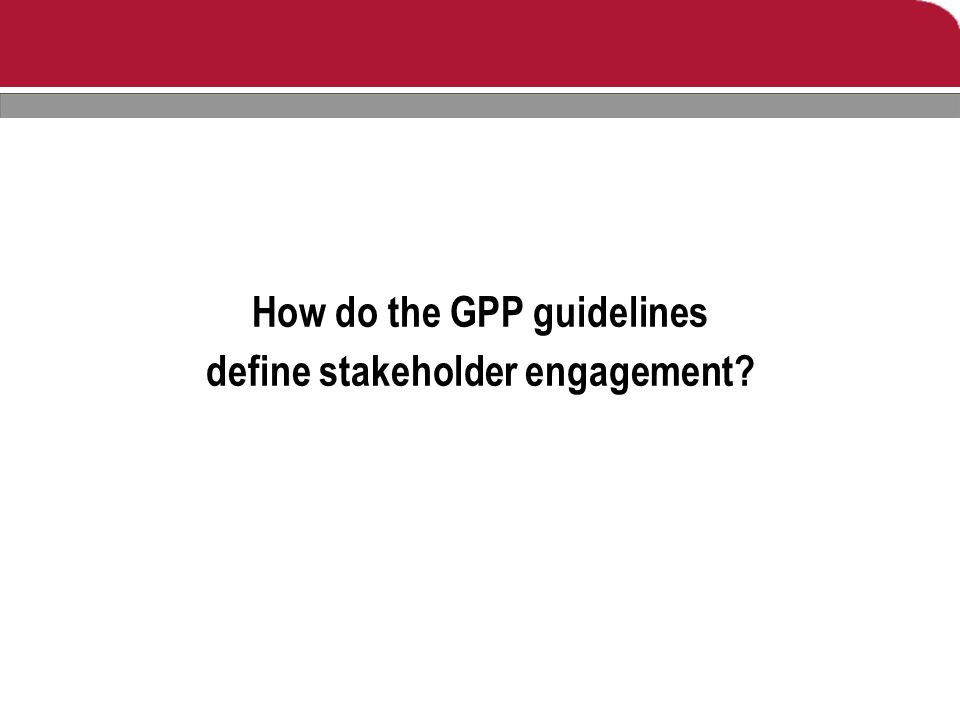 How do the GPP guidelines define stakeholder engagement?